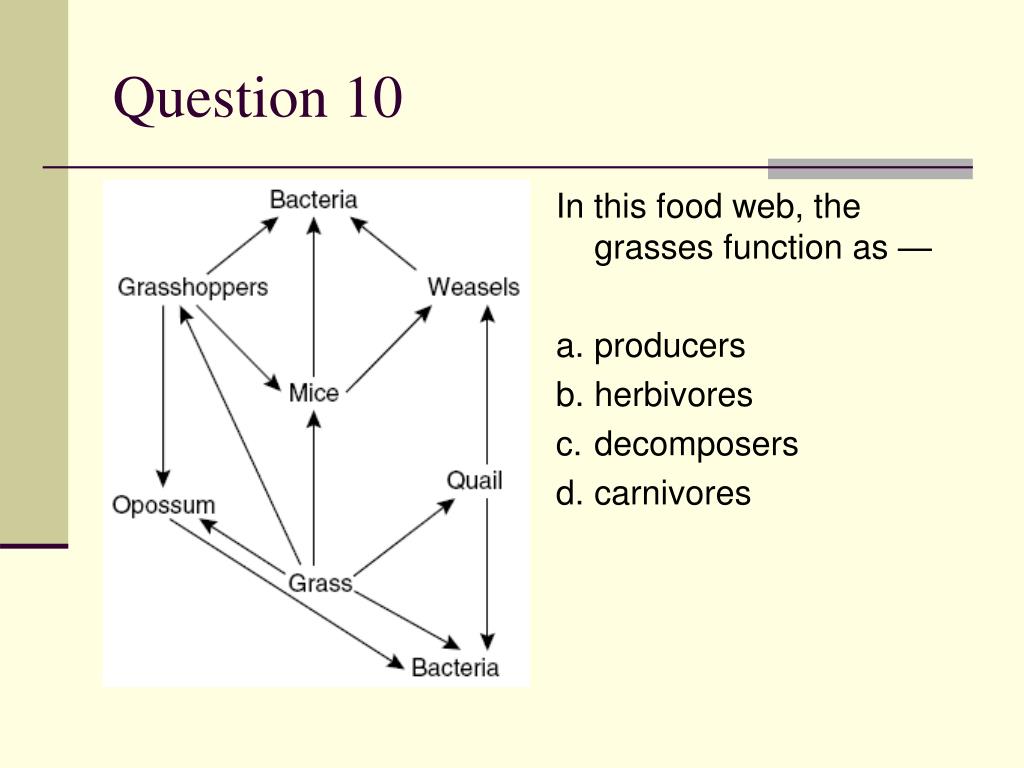 Question 10

Bacteria

Grasshoppers

Weasels

Mice

Quail

Opossum

Grass

Bacteria

In this food web, the grasses function as —

a. producers
b. herbivores
c. decomposers
d. carnivores